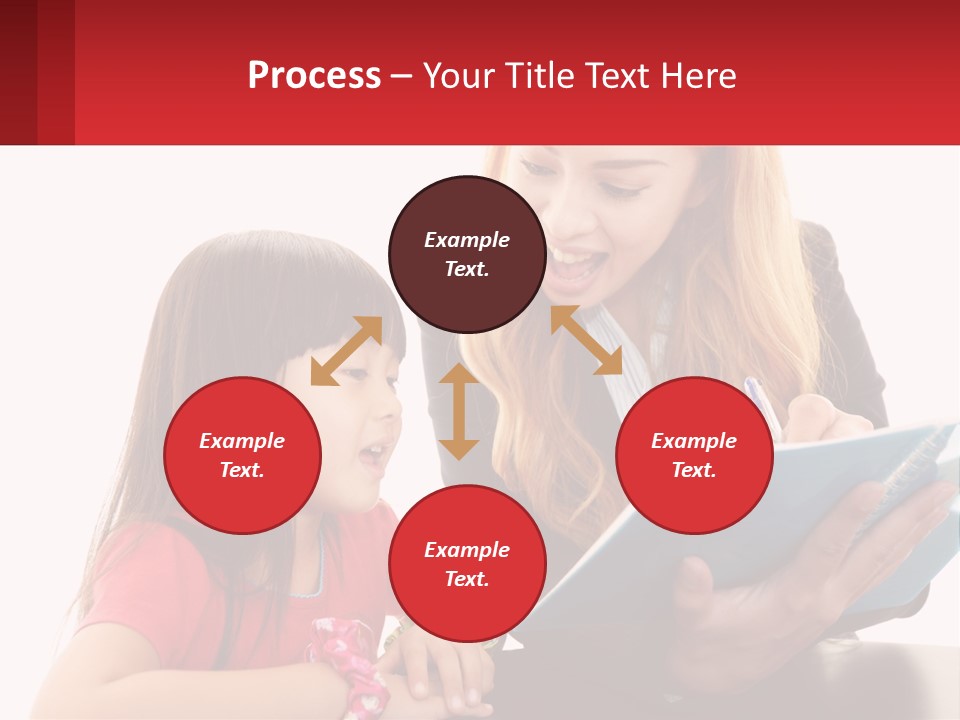 Process – Your Title Text Here

Example Text.

Example Text.

Example Text.

Example Text.